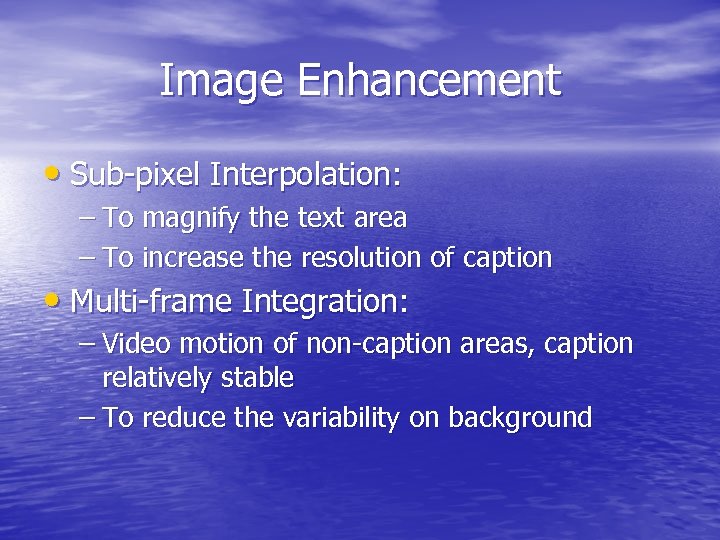 Image Enhancement

• Sub-pixel Interpolation:
– To magnify the text area
– To increase the resolution of caption
• Multi-frame Integration:
– Video motion of non-caption areas, caption relatively stable
– To reduce the variability on background